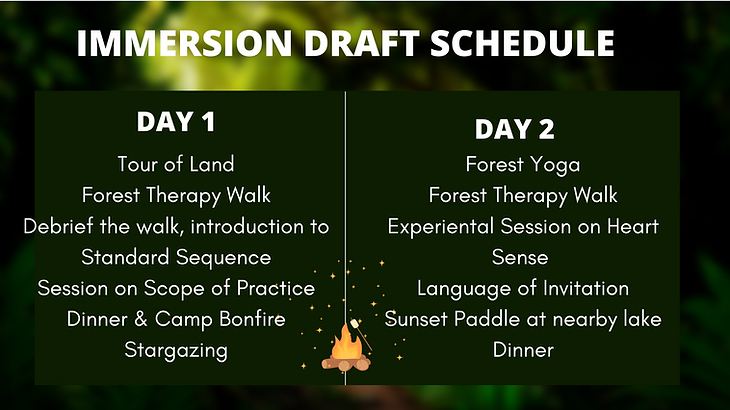 IMMERSION DRAFT SCHEDULE

DAY 1

Tour of Land
Forest Therapy Walk
Debrief the walk, introduction to Standard Sequence
Session on Scope of Practice
Dinner & Camp Bonfire
Stargazing

DAY 2

Forest Yoga
Forest Therapy Walk
Experiental Session on Heart Sense
Language of Invitation
Sunset Paddle at nearby lake
Dinner